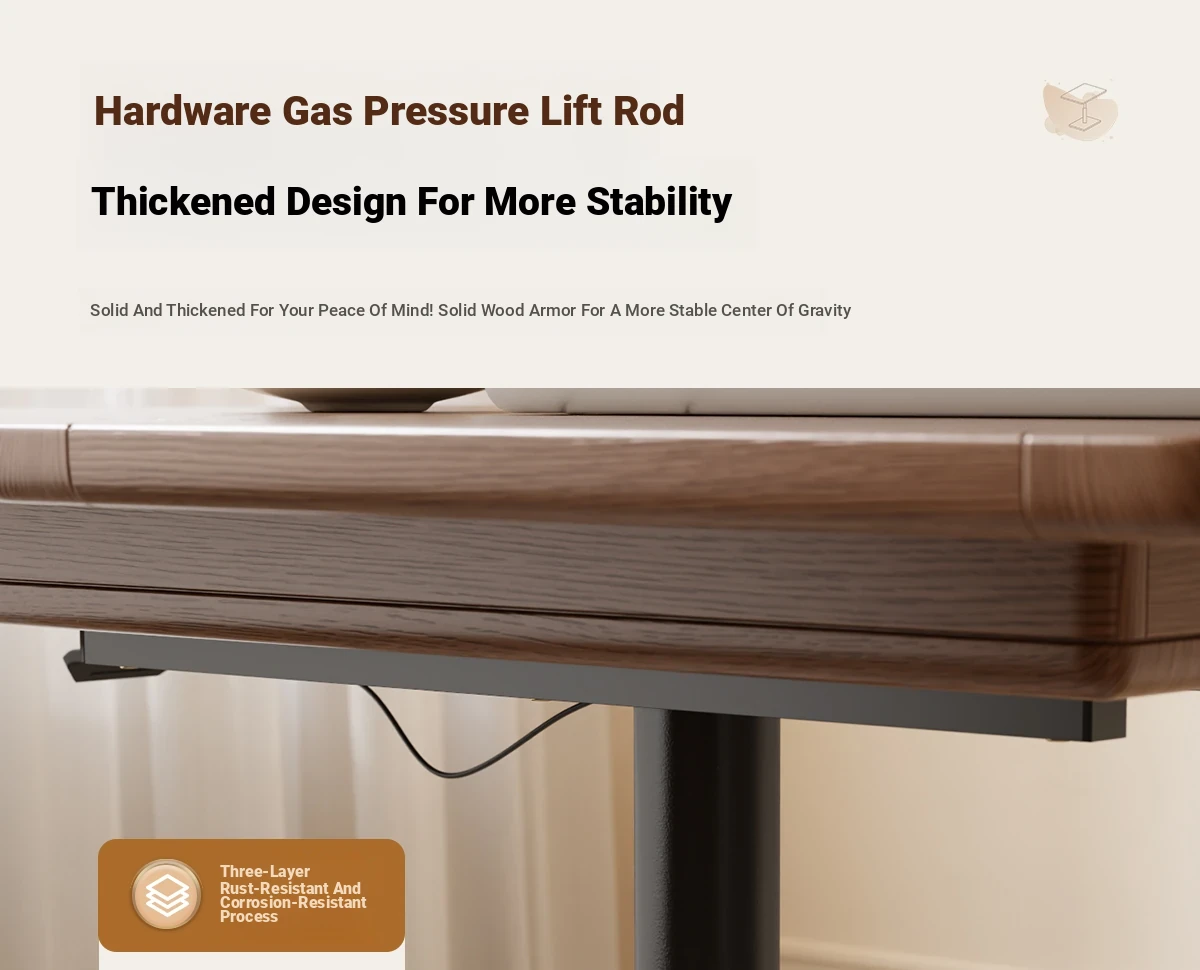 Hardware Gas Pressure Lift Rod

Thickened Design For More Stability

Solid And Thickened For Your Peace Of Mind! Solid Wood Armor For A More Stable Center Of Gravity

Three-Layer Rust-Resistant And Corrosion-Resistant Process